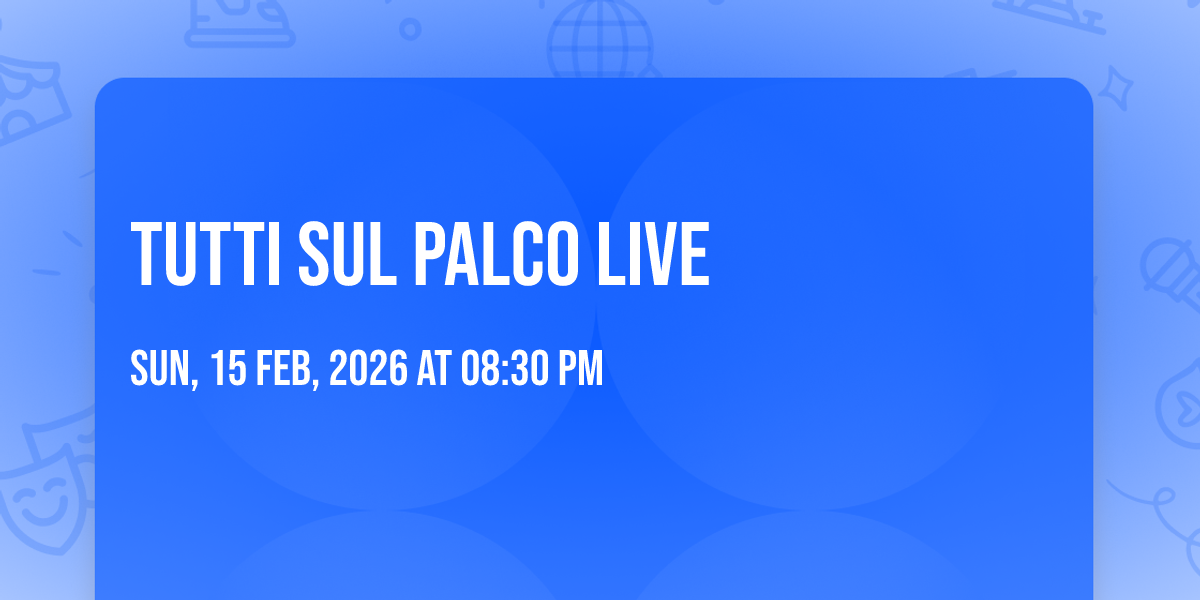 TUTTI SUL PALCO LIVE

SUN, 15 FEB, 2026 AT 08:30 PM